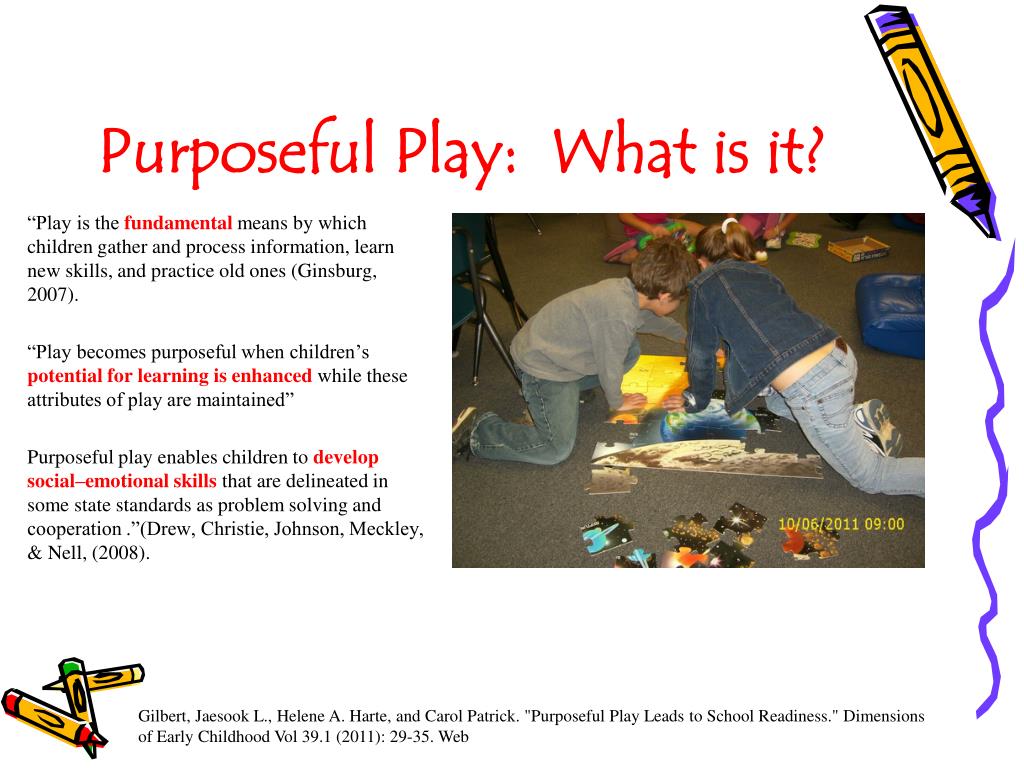 Purposeful Play: What is it?

“Play is the fundamental means by which children gather and process information, learn new skills, and practice old ones (Ginsburg, 2007).

“Play becomes purposeful when children’s potential for learning is enhanced while these attributes of play are maintained”

Purposeful play enables children to develop social–emotional skills that are delineated in some state standards as problem solving and cooperation .”(Drew, Christie, Johnson, Meckley, & Nell, (2008).

10/06/2011 09:00

Gilbert, Jaesook L., Helene A. Harte, and Carol Patrick. "Purposeful Play Leads to School Readiness." Dimensions of Early Childhood Vol 39.1 (2011): 29-35. Web